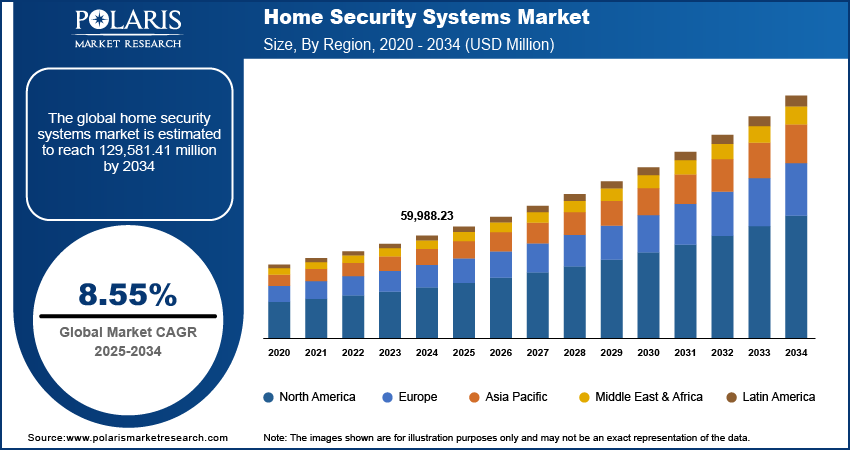 POLARIS
MARKET RESEARCH

Home Security Systems Market
Size, By Region, 2020 - 2034 (USD Million)

The global home security systems market is estimated to reach 129,581.41 million by 2034

8.55%
Global Market CAGR
2025-2034

59,988.23

2020 2021 2022 2023 2024 2025 2026 2027 2028 2029 2030 2031 2032 2033 2034

North America Europe Asia Pacific Middle East & Africa Latin America

Source:www.polarismarketresearch.com

Note: The images shown are for illustration purposes only and may not be an exact representation of the data.